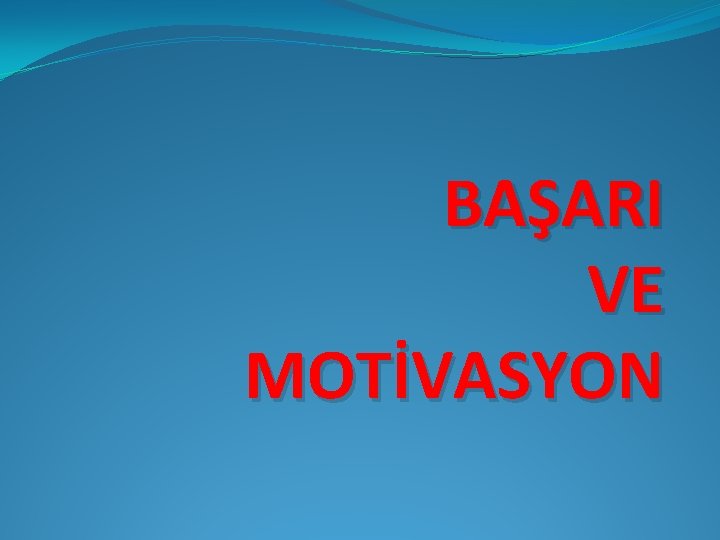 BAŞARI
VE
MOTİVASYON